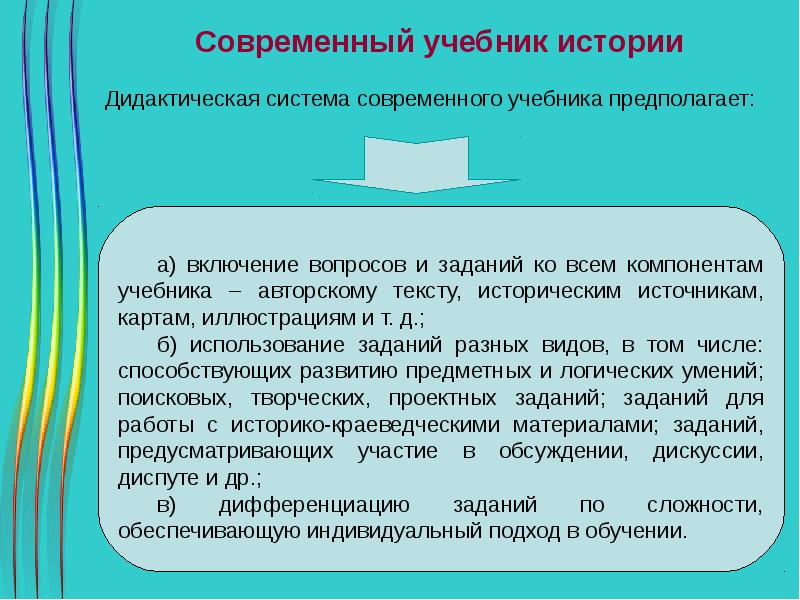 Современный учебник истории

Дидактическая система современного учебника предполагает:

а) включение вопросов и заданий ко всем компонентам учебника – авторскому тексту, историческим источникам, картам, иллюстрациям и т. д.;

б) использование заданий разных видов, в том числе: способствующих развитию предметных и логических умений; поисковых, творческих, проектных заданий; заданий для работы с историко-краеведческими материалами; заданий, предусматривающих участие в обсуждении, дискуссии, диспуте и др.;

в) дифференциацию заданий по сложности, обеспечивающую индивидуальный подход в обучении.